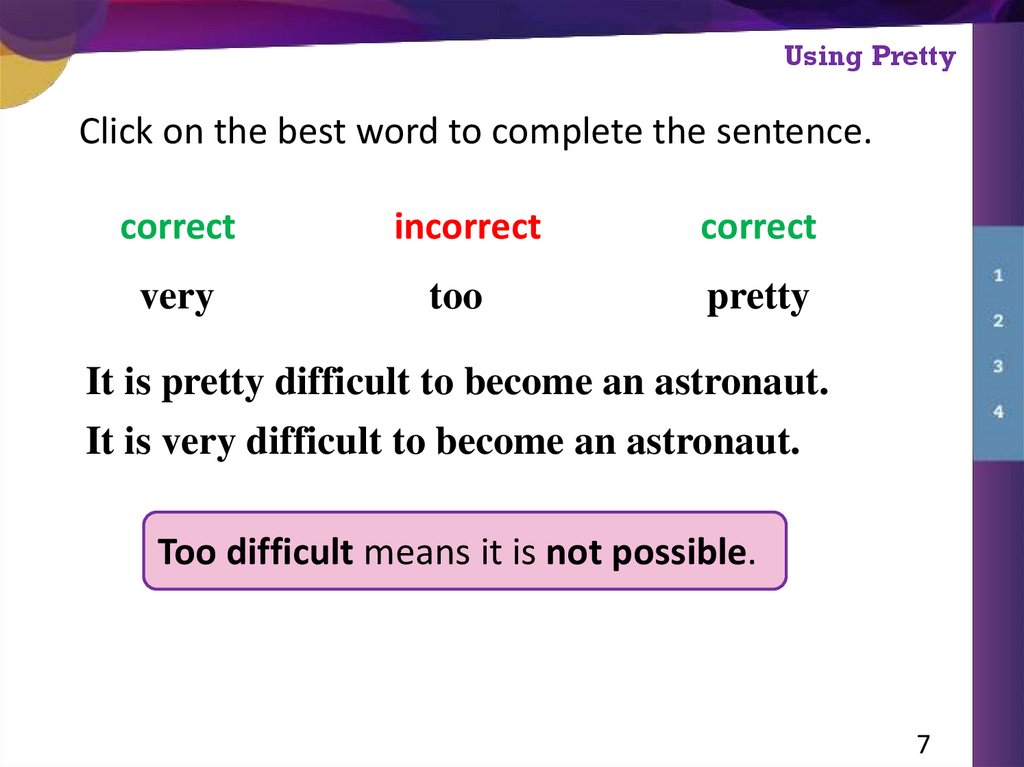 Using Pretty

Click on the best word to complete the sentence.

correct incorrect correct

very too pretty

It is pretty difficult to become an astronaut.

It is very difficult to become an astronaut.

Too difficult means it is not possible.

1
2
3
4

7